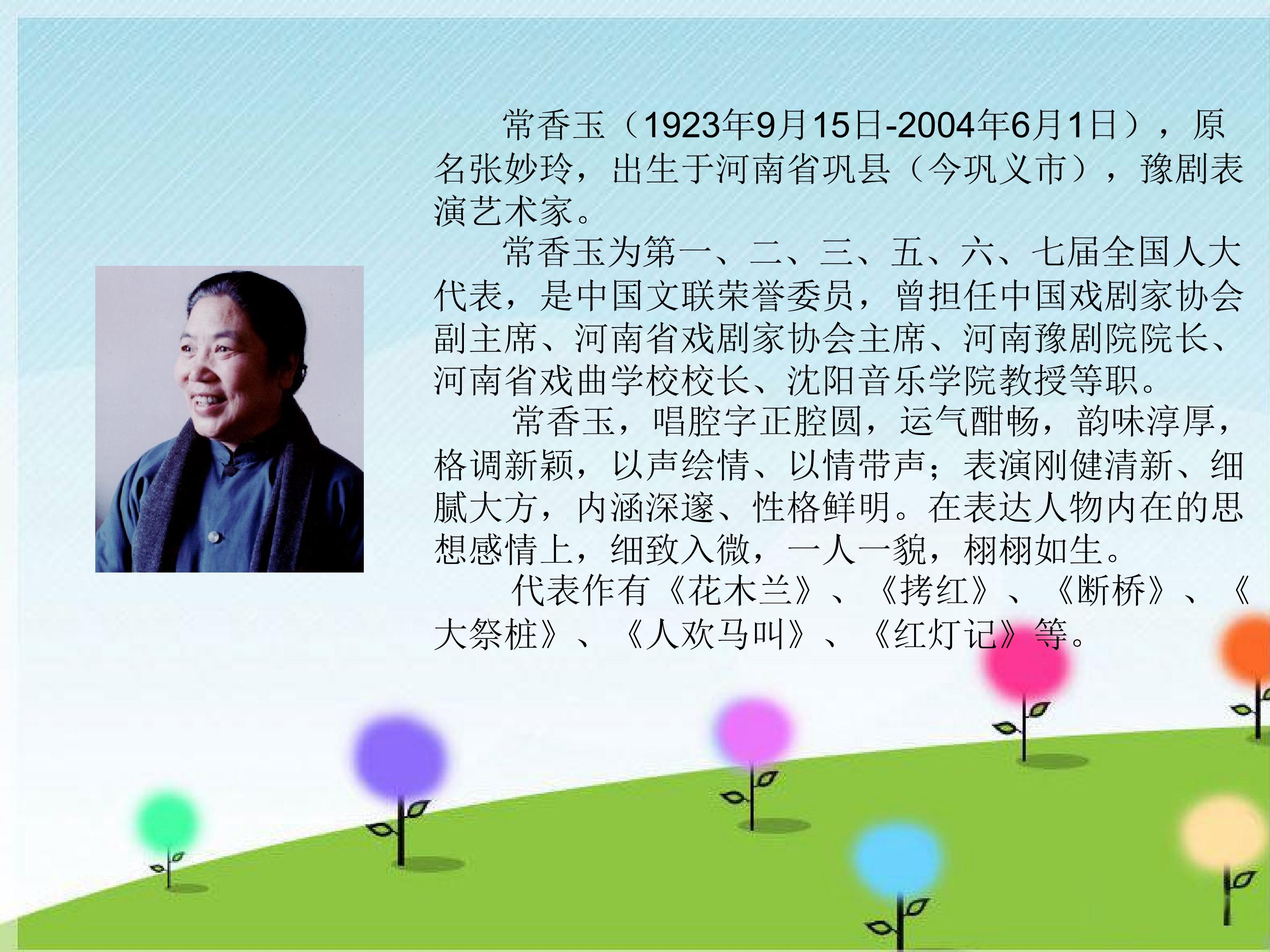 常香玉（1923年9月15日-2004年6月1日），原名张妙玲，出生于河南省巩县（今巩义市），豫剧表演艺术家。

常香玉为第一、二、三、五、六、七届全国人大代表，是中国文联荣誉委员，曾担任中国戏剧家协会副主席、河南省戏剧家协会主席、河南豫剧院院长、河南省戏曲学校校长、沈阳音乐学院教授等职。

常香玉，唱腔字正腔圆，运气酣畅，韵味淳厚，格调新颖，以声绘情、以情带声；表演刚健清新、细腻大方，内涵深邃、性格鲜明。在表达人物内在的思想感情上，细致入微，一人一貌，栩栩如生。

代表作有《花木兰》、《拷红》、《断桥》、《大祭桩》、《人欢马叫》、《红灯记》等。